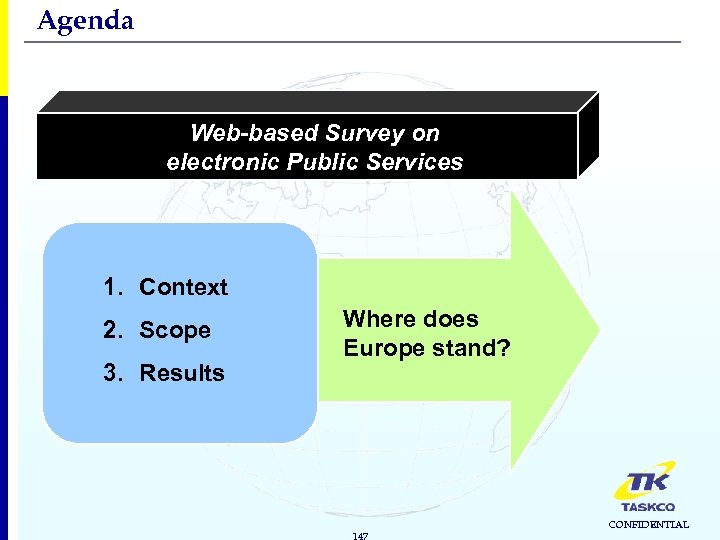 Agenda

Web-based Survey on electronic Public Services

1. Context
2. Scope
3. Results

Where does Europe stand?

TK
TASKCO
CONFIDENTIAL

147